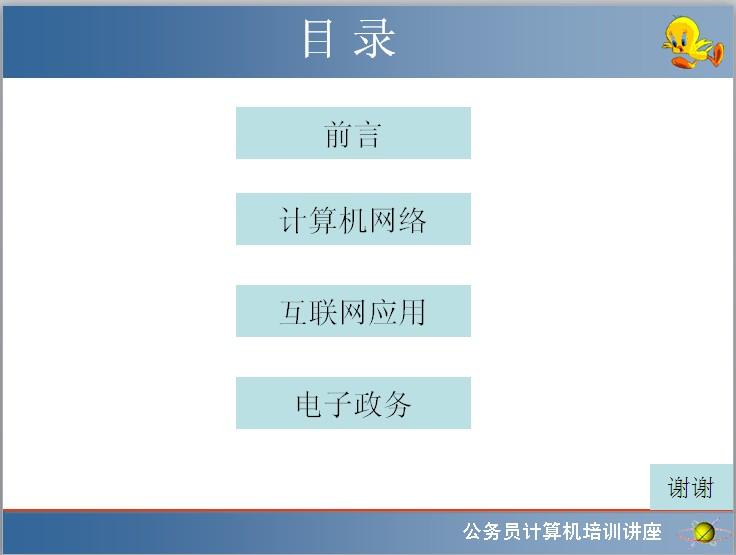 目 录

前言

计算机网络

互联网应用

电子政务

谢谢

公务员计算机培训讲座